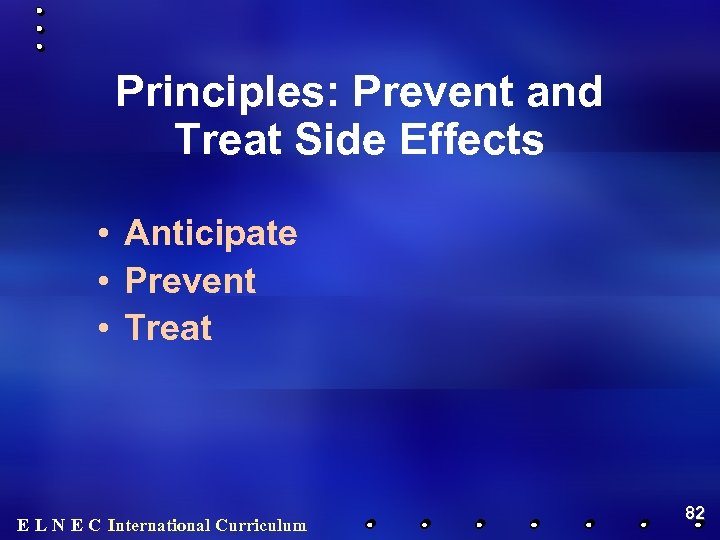 Principles: Prevent and Treat Side Effects

• Anticipate
• Prevent
• Treat

E L N E C International Curriculum

82